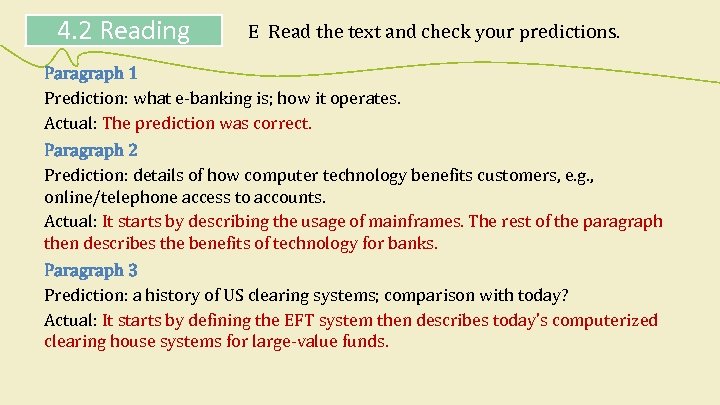 4.2 Reading

E Read the text and check your predictions.

Paragraph 1

Prediction: what e-banking is; how it operates.

Actual: The prediction was correct.

Paragraph 2

Prediction: details of how computer technology benefits customers, e.g., online/telephone access to accounts.

Actual: It starts by describing the usage of mainframes. The rest of the paragraph then describes the benefits of technology for banks.

Paragraph 3

Prediction: a history of US clearing systems; comparison with today?

Actual: It starts by defining the EFT system then describes today's computerized clearing house systems for large-value funds.